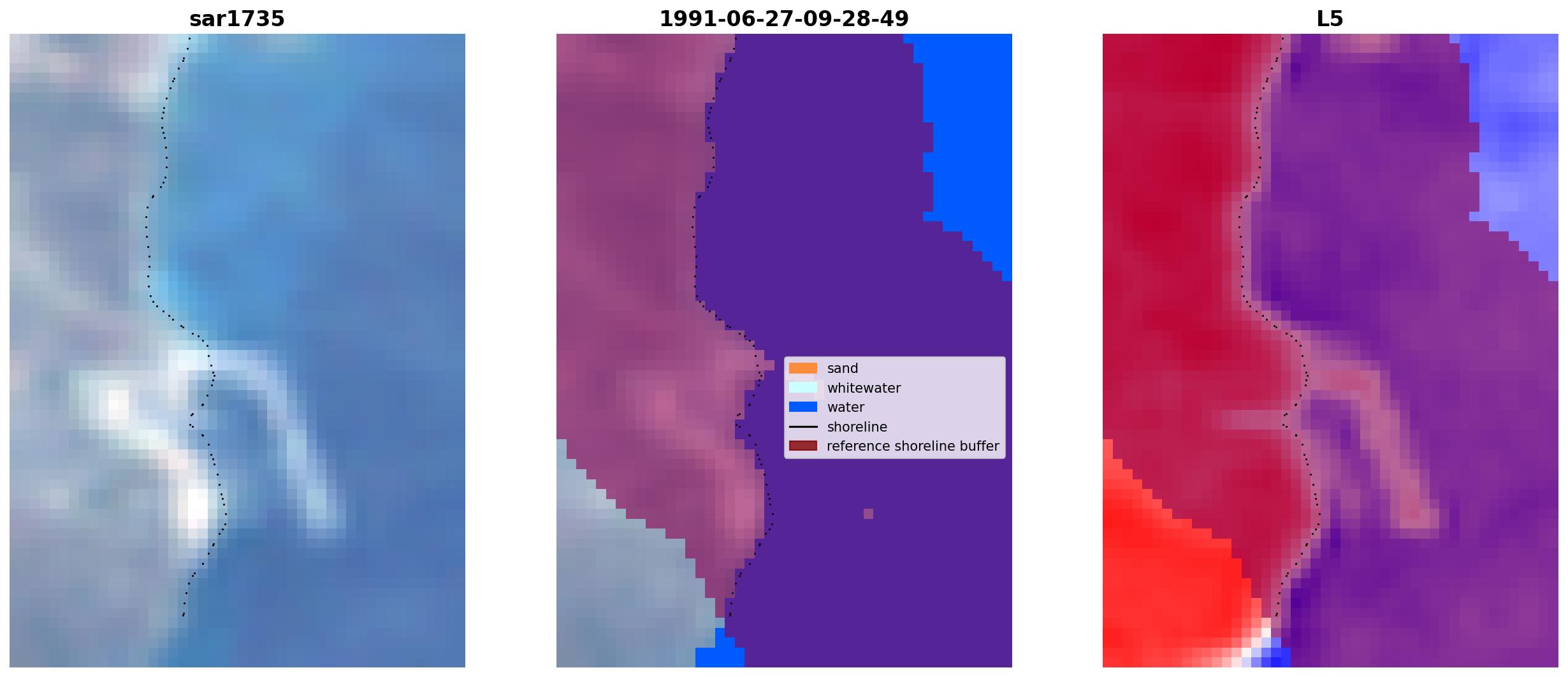 sar1735

1991-06-27-09-28-49

sand
whitewater
water
shoreline
reference shoreline buffer

L5